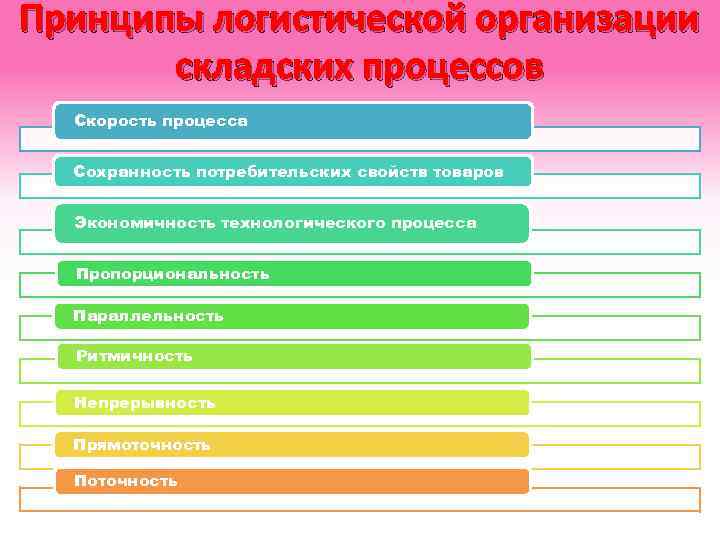 Принципы логистической организации складских процессов

Скорость процесса

Сохранность потребительских свойств товаров

Экономичность технологического процесса

Пропорциональность

Параллельность

Ритмичность

Непрерывность

Прямоточность

Поточность